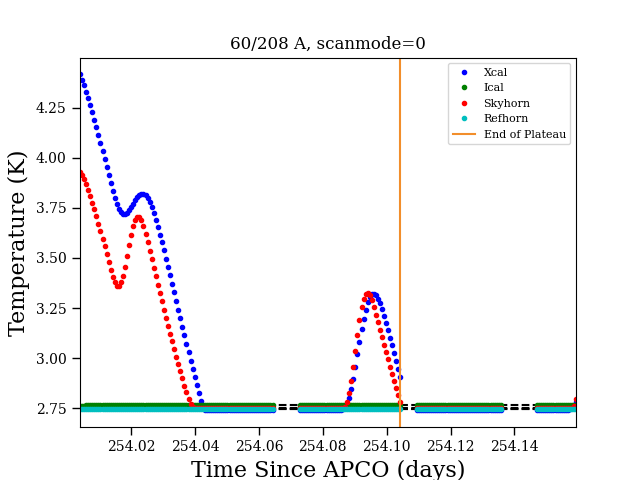 60/208 A, scanmode=0

Xcal
Ical
Skyhorn
Refhorn
End of Plateau

Temperature (K)

4.25
4.00
3.75
3.50
3.25
3.00
2.75

254.02
254.04
254.06
254.08
254.10
254.12
254.14

Time Since APCO (days)